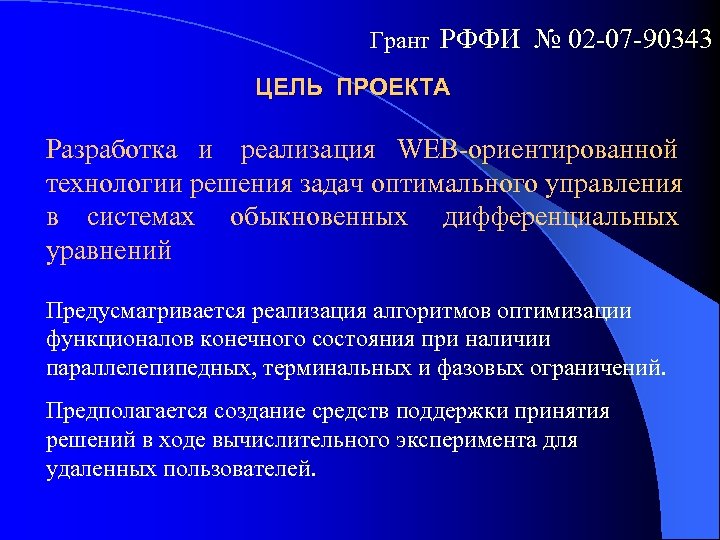 Грант РФФИ № 02-07-90343

ЦЕЛЬ ПРОЕКТА

Разработка и реализация WEB-ориентированной технологии решения задач оптимального управления в системах обыкновенных дифференциальных уравнений

Предусматривается реализация алгоритмов оптимизации функционалов конечного состояния при наличии параллелепипедных, терминальных и фазовых ограничений.

Предполагается создание средств поддержки принятия решений в ходе вычислительного эксперимента для удаленных пользователей.